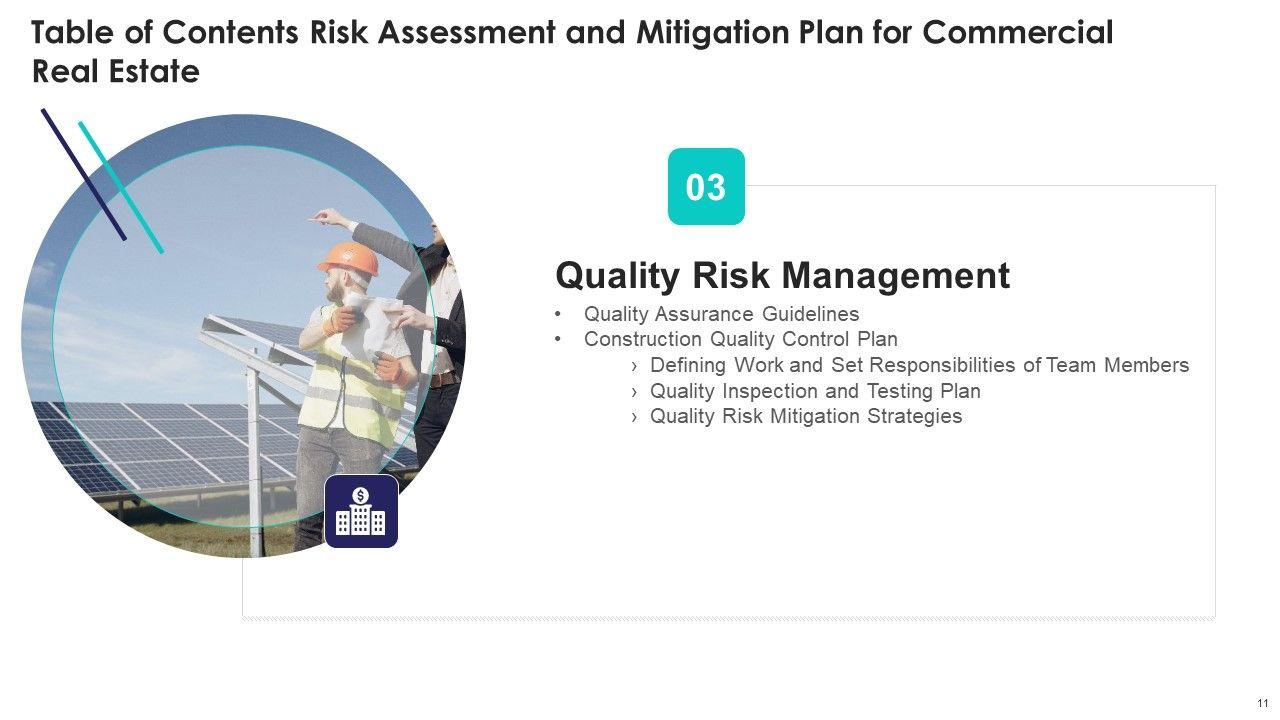 Table of Contents Risk Assessment and Mitigation Plan for Commercial Real Estate

03

Quality Risk Management

• Quality Assurance Guidelines
• Construction Quality Control Plan
› Defining Work and Set Responsibilities of Team Members
› Quality Inspection and Testing Plan
› Quality Risk Mitigation Strategies

11